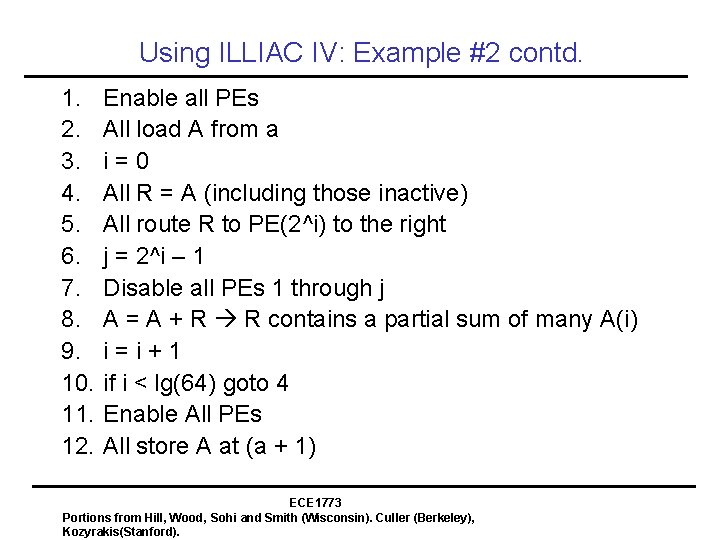 Using ILLIAC IV: Example #2 contd.

1. Enable all PEs
2. All load A from a
3. i = 0
4. All R = A (including those inactive)
5. All route R to PE(2^i) to the right
6. j = 2^i – 1
7. Disable all PEs 1 through j
8. A = A + R → R contains a partial sum of many A(i)
9. i = i + 1
10. if i < lg(64) goto 4
11. Enable All PEs
12. All store A at (a + 1)

ECE1773
Portions from Hill, Wood, Sohi and Smith (Wisconsin). Culler (Berkeley), Kozyrakis(Stanford).